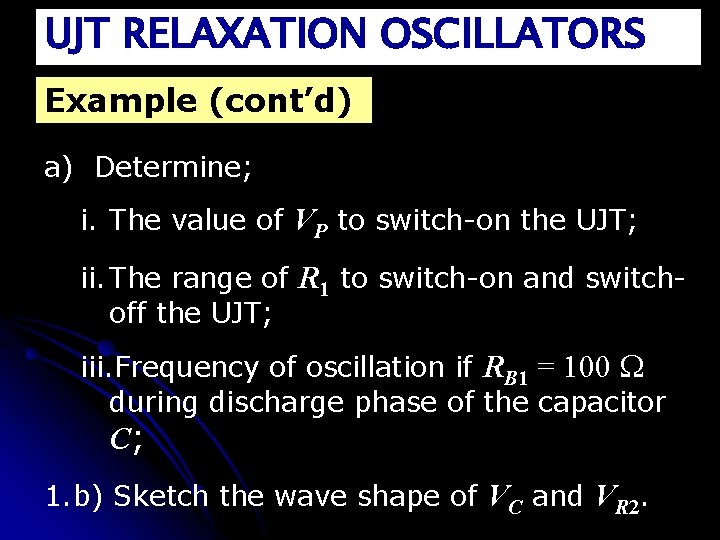 UJT RELAXATION OSCILLATORS

Example (cont'd)

a) Determine;

i. The value of $V_P$ to switch-on the UJT;

ii. The range of $R_1$ to switch-on and switch-off the UJT;

iii. Frequency of oscillation if $R_{B1} = 100\ \Omega$ during discharge phase of the capacitor $C$;

1.b) Sketch the wave shape of $V_C$ and $V_{R2}$.